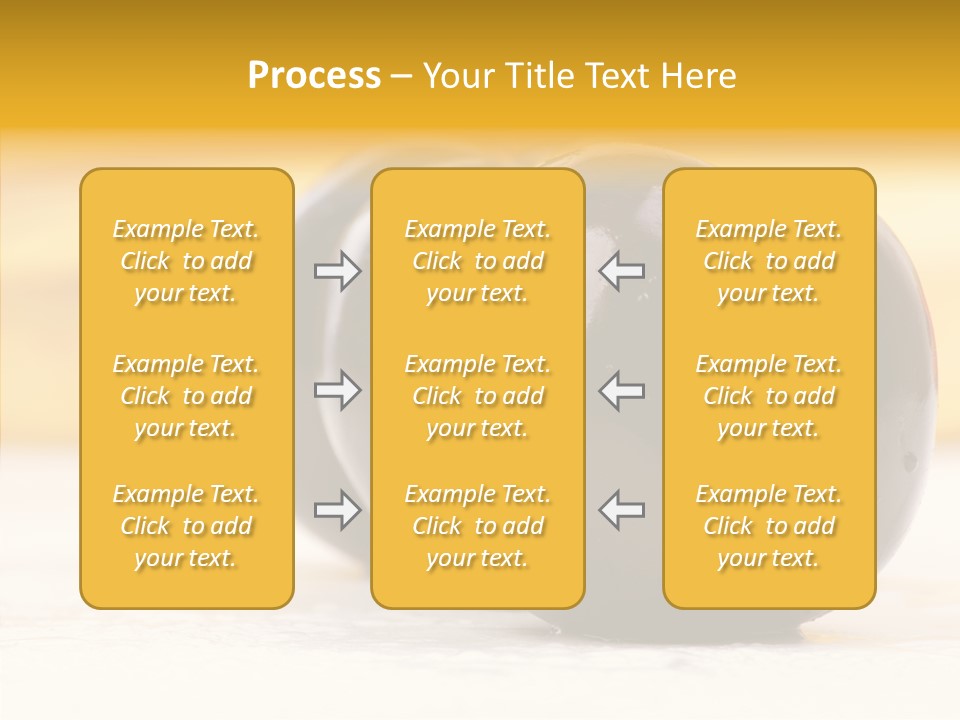 Process – Your Title Text Here

Example Text. Click to add your text.

Example Text. Click to add your text.

Example Text. Click to add your text.

Example Text. Click to add your text.

Example Text. Click to add your text.

Example Text. Click to add your text.

Example Text. Click to add your text.

Example Text. Click to add your text.

Example Text. Click to add your text.